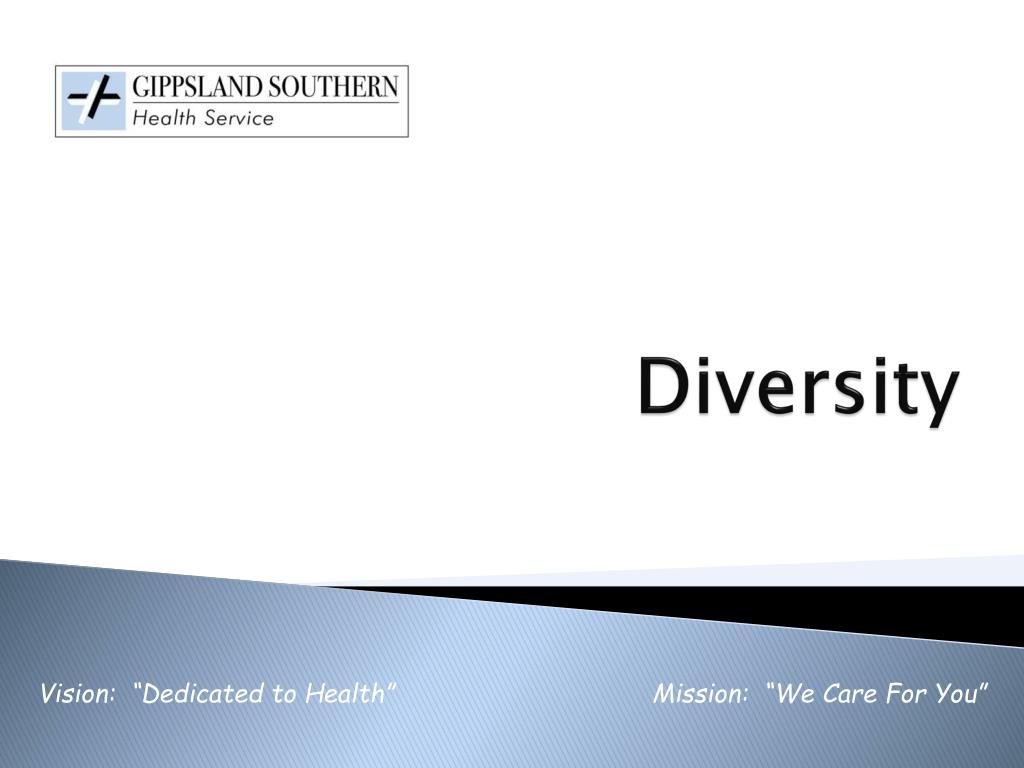 GIPPSLAND SOUTHERN
Health Service

Diversity

Vision: “Dedicated to Health”

Mission: “We Care For You”